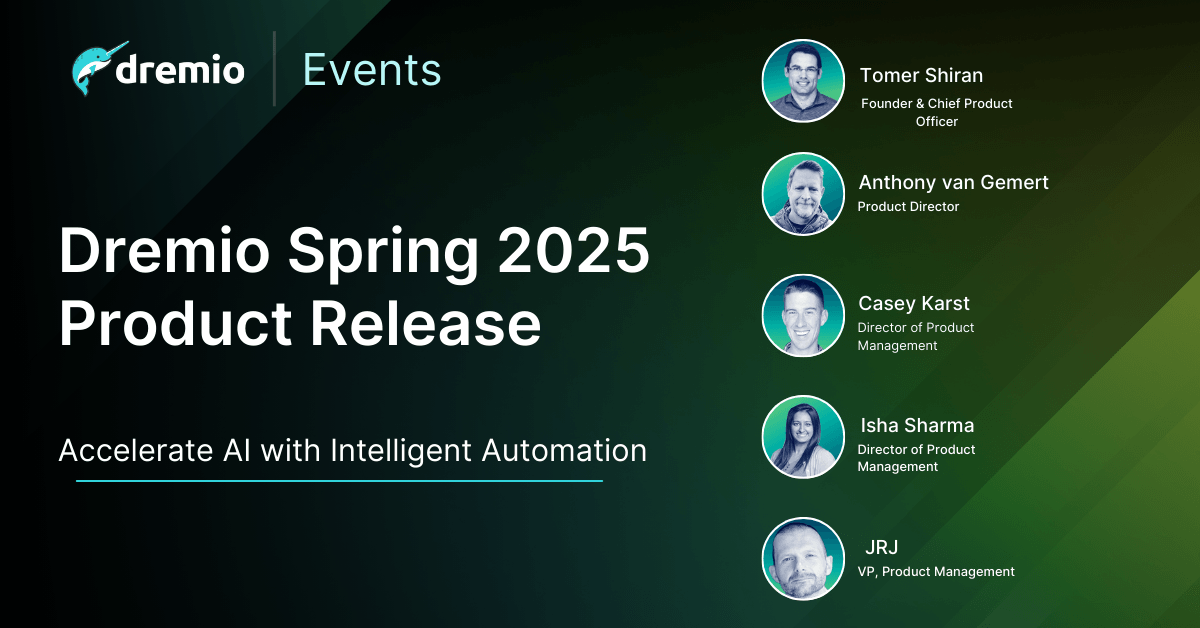 dremio
Events

Dremio Spring 2025 Product Release

Accelerate AI with Intelligent Automation

Tomer Shiran
Founder & Chief Product Officer

Anthony van Gemert
Product Director

Casey Karst
Director of Product Management

Isha Sharma
Director of Product Management

JRJ
VP, Product Management